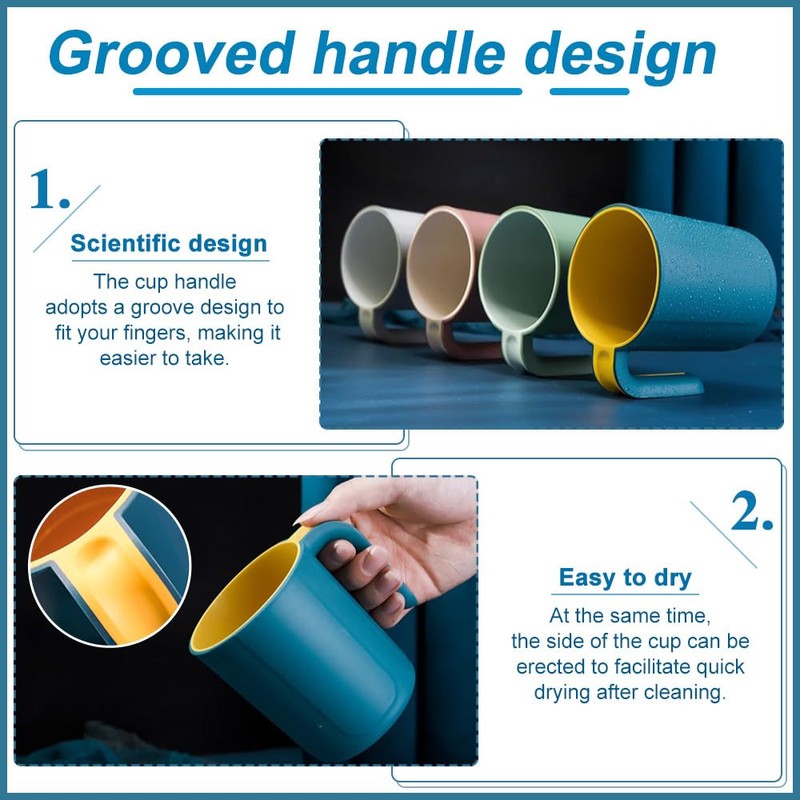 Grooved handle design

1.

Scientific design

The cup handle adopts a groove design to fit your fingers, making it easier to take.

2.

Easy to dry

At the same time, the side of the cup can be erected to facilitate quick drying after cleaning.